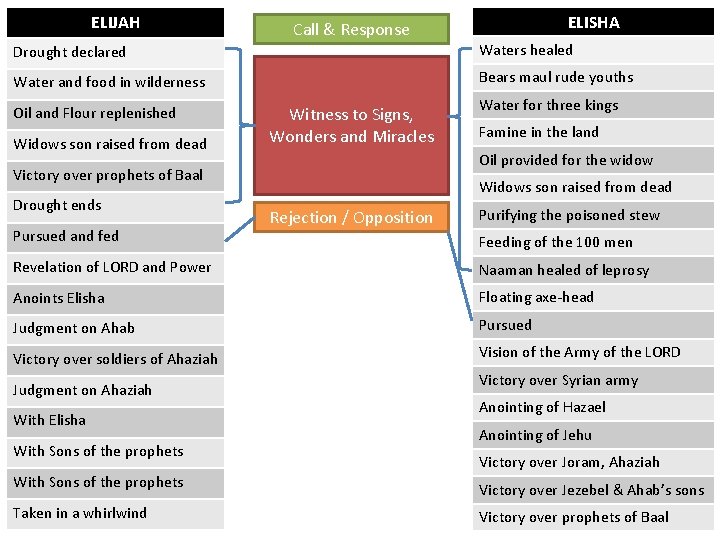 ELIJAH

Drought declared

Water and food in wilderness

Oil and Flour replenished

Widows son raised from dead

Victory over prophets of Baal

Drought ends

Pursued and fed

Revelation of LORD and Power

Anoints Elisha

Judgment on Ahab

Victory over soldiers of Ahaziah

Judgment on Ahaziah

With Elisha

With Sons of the prophets

With Sons of the prophets

Taken in a whirlwind

Call & Response

Witness to Signs, Wonders and Miracles

Rejection / Opposition

ELISHA

Waters healed

Bears maul rude youths

Water for three kings

Famine in the land

Oil provided for the widow

Widows son raised from dead

Purifying the poisoned stew

Feeding of the 100 men

Naaman healed of leprosy

Floating axe-head

Pursued

Vision of the Army of the LORD

Victory over Syrian army

Anointing of Hazael

Anointing of Jehu

Victory over Joram, Ahaziah

Victory over Jezebel & Ahab's sons

Victory over prophets of Baal